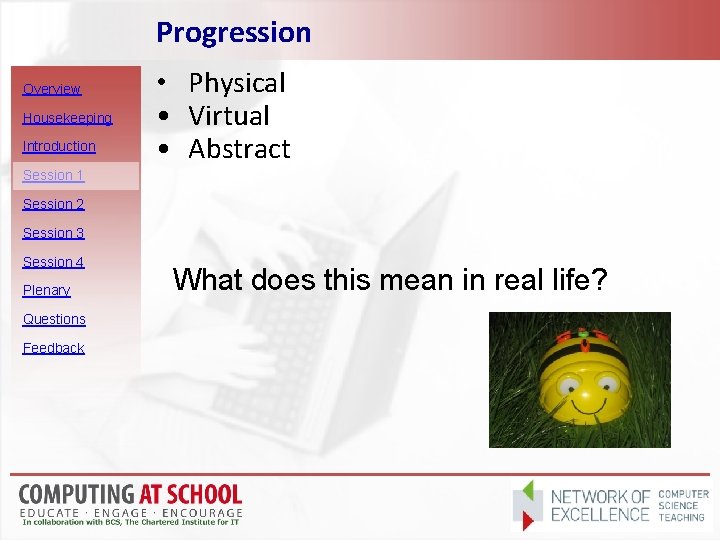 Progression

Overview
Housekeeping
Introduction
Session 1
Session 2
Session 3
Session 4
Plenary
Questions
Feedback

• Physical
• Virtual
• Abstract

What does this mean in real life?

COMPUTING AT SCHOOL
EDUCATE · ENGAGE · ENCOURAGE
In collaboration with BCS, The Chartered Institute for IT

NETWORK OF EXCELLENCE COMPUTER SCIENCE TEACHING